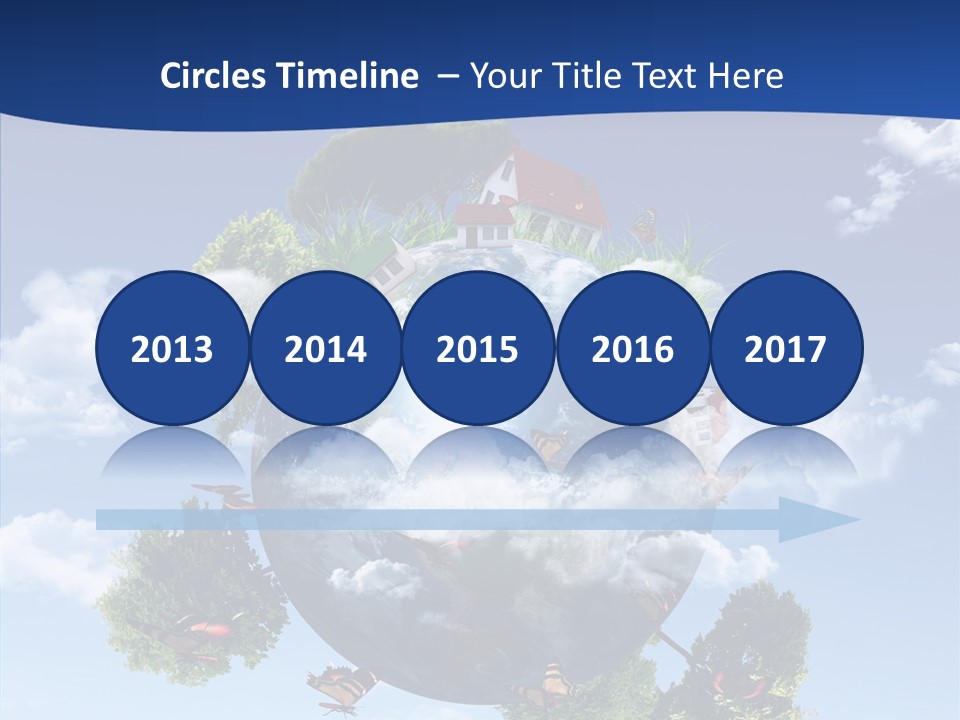 Circles Timeline – Your Title Text Here

2013

2014

2015

2016

2017